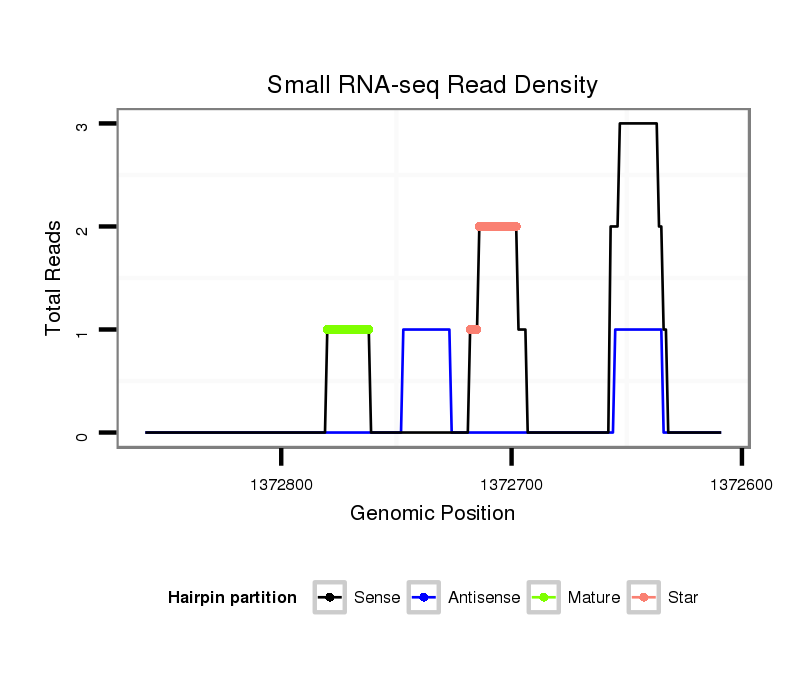 Small RNA-seq Read Density

Total Reads

3

2

1

0

1372800

1372700

1372600

Genomic Position

Hairpin partition

Sense

Antisense

Mature

Star